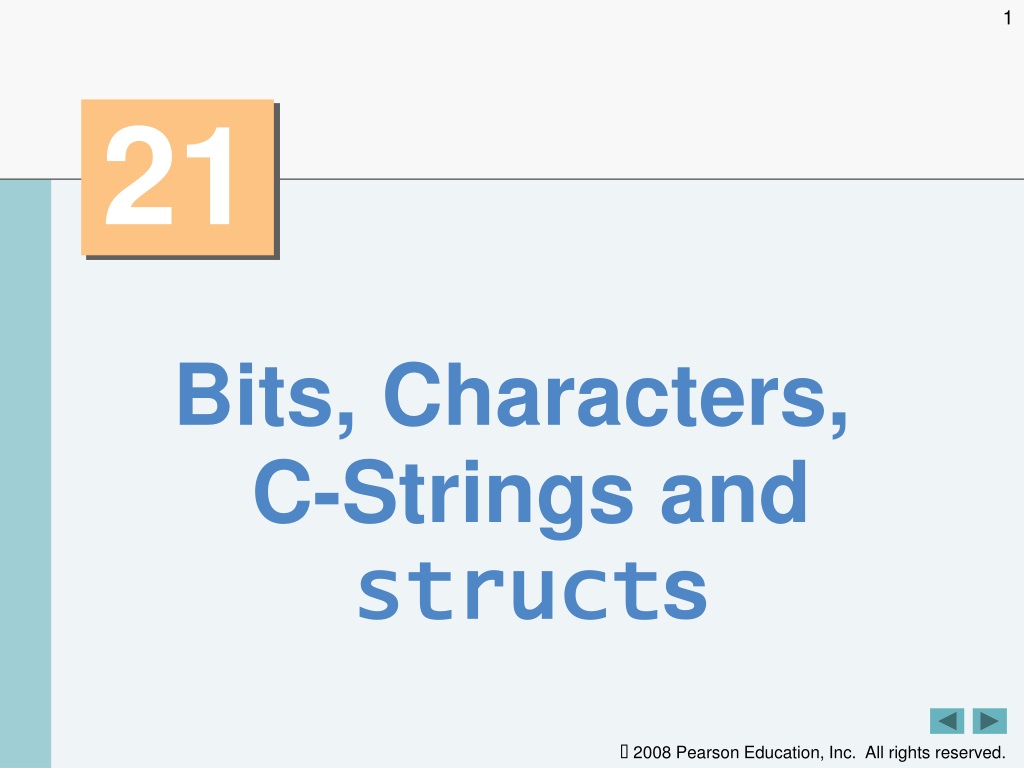 1

21

Bits, Characters, C-Strings and structs

 2008 Pearson Education, Inc. All rights reserved.